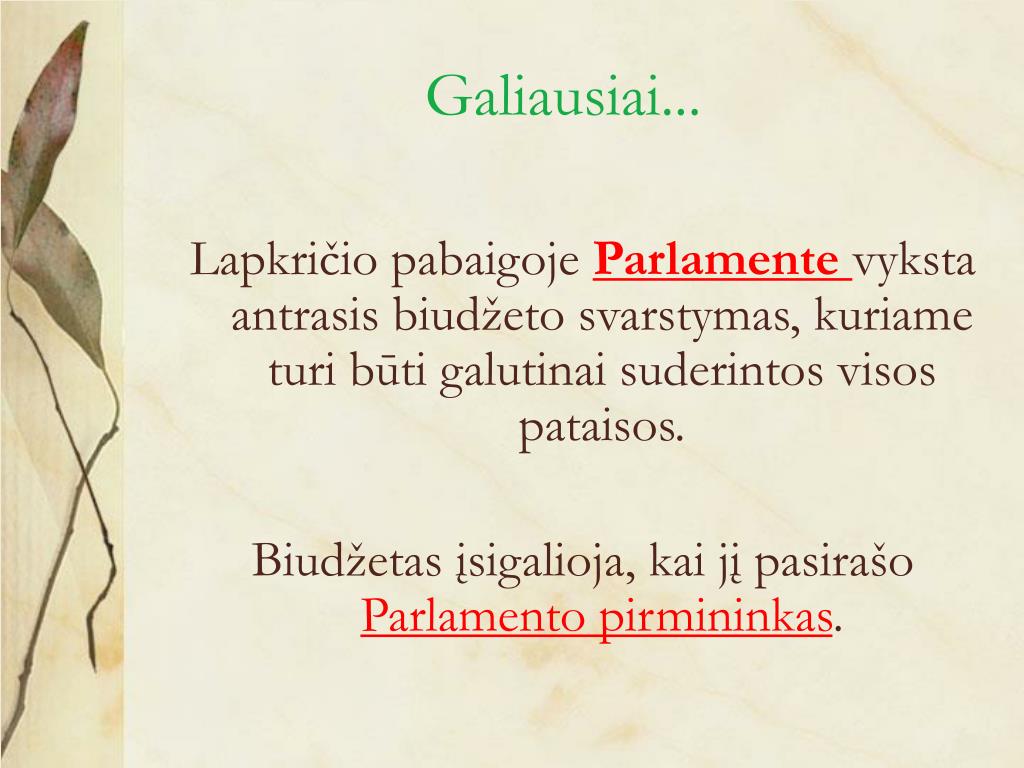 Galiausiai...

Lapkričio pabaigoje Parlamente vyksta antrasis biudžeto svarstymas, kuriame turi būti galutinai suderintos visos pataisos.

Biudžetas įsigalioja, kai jį pasirašo Parlamento pirmininkas.